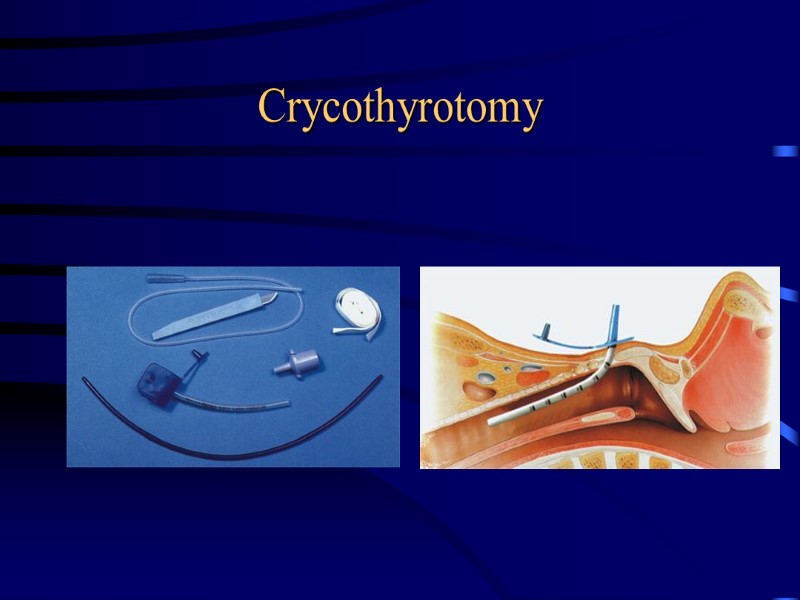 Crycothyrotomy